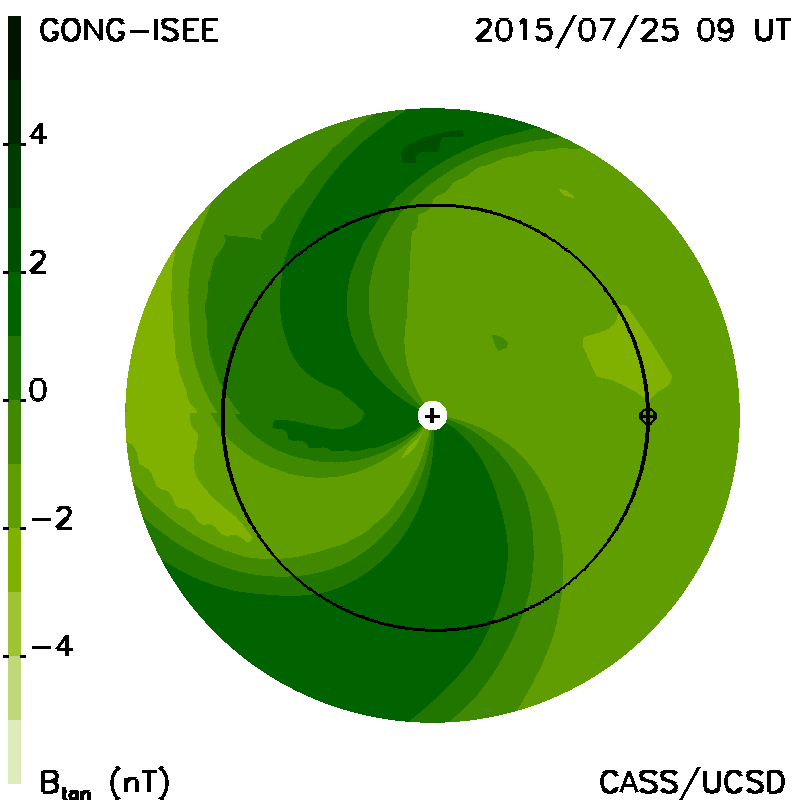 GONG-ISEE

2015/07/25 09 UT

4

2

0

−2

−4

$B_{tan}$ (nT)

CASS/UCSD